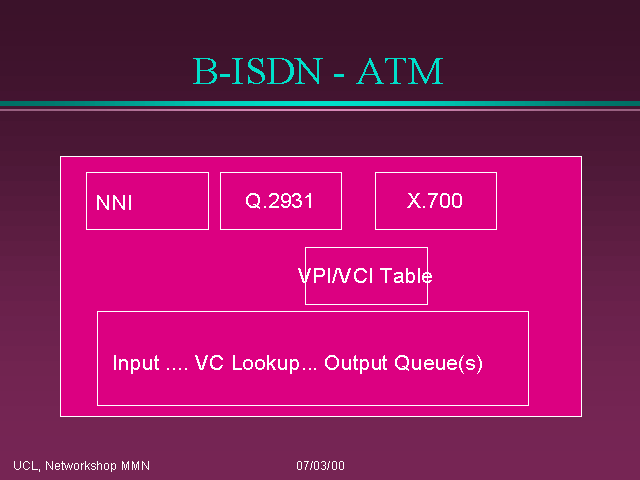 B-ISDN - ATM

NNI

Q.2931

X.700

VPI/VCI Table

Input .... VC Lookup... Output Queue(s)

UCL, Networkshop MMN

07/03/00